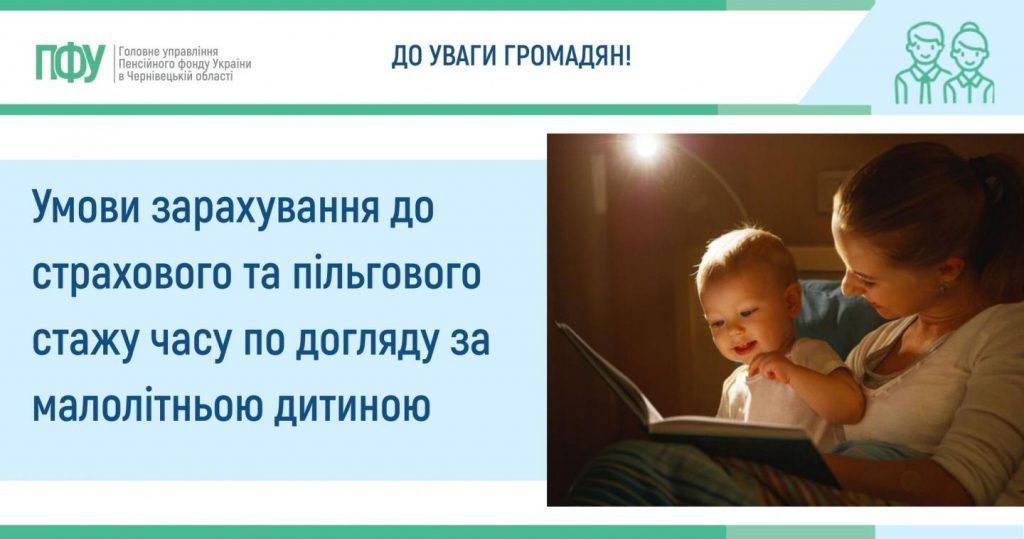 ПФУ Головне управління Пенсійного фонду України в Чернівецькій області

ДО УВАГИ ГРОМАДЯН!

Умови зарахування до страхового та пільгового стажу часу по догляду за малолітньою дитиною